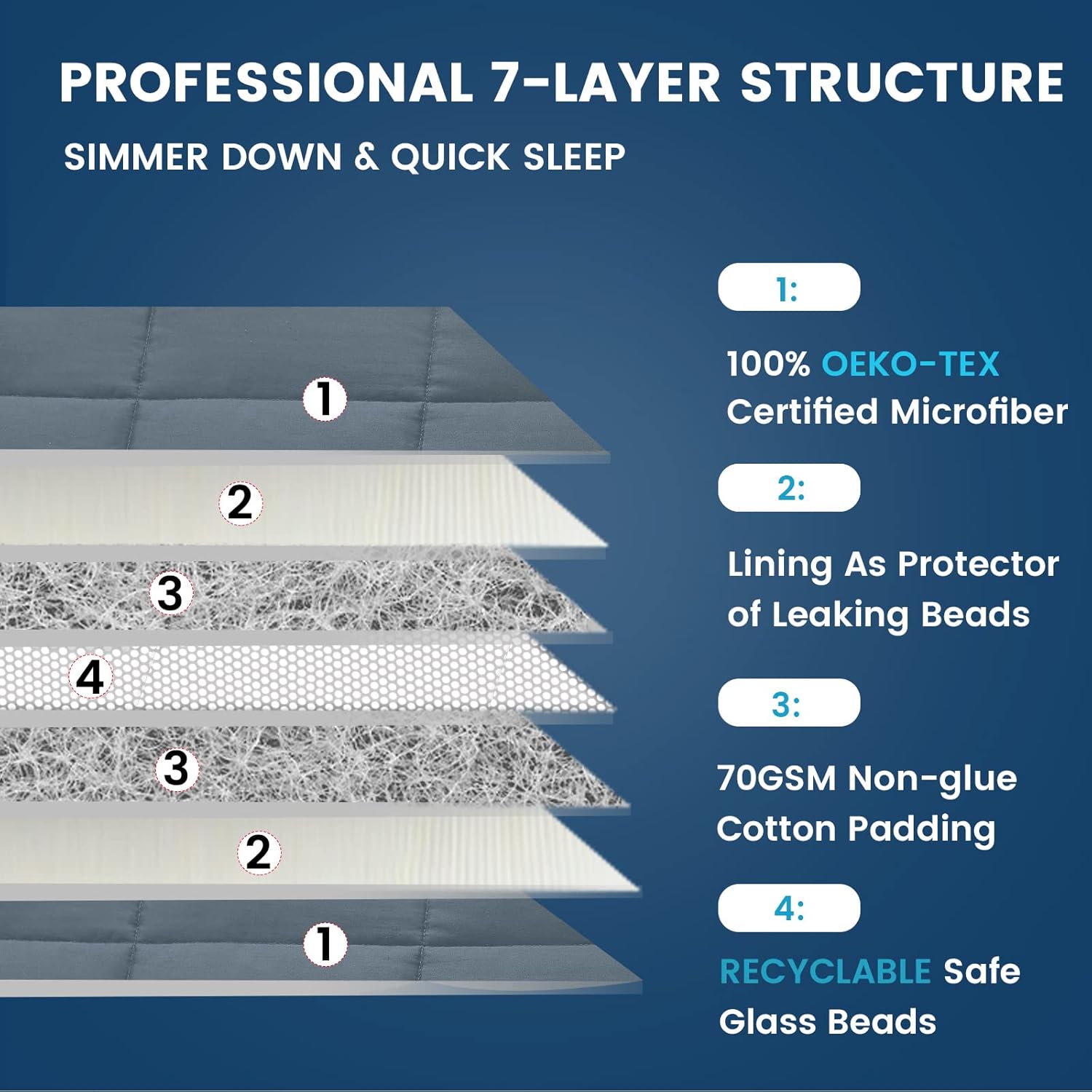 PROFESSIONAL 7-LAYER STRUCTURE

SIMMER DOWN & QUICK SLEEP

1

2

3

4

3

2

1

1:

100% OEKO-TEX Certified Microfiber

2:

Lining As Protector of Leaking Beads

3:

70GSM Non-glue Cotton Padding

4:

RECYCLABLE Safe Glass Beads